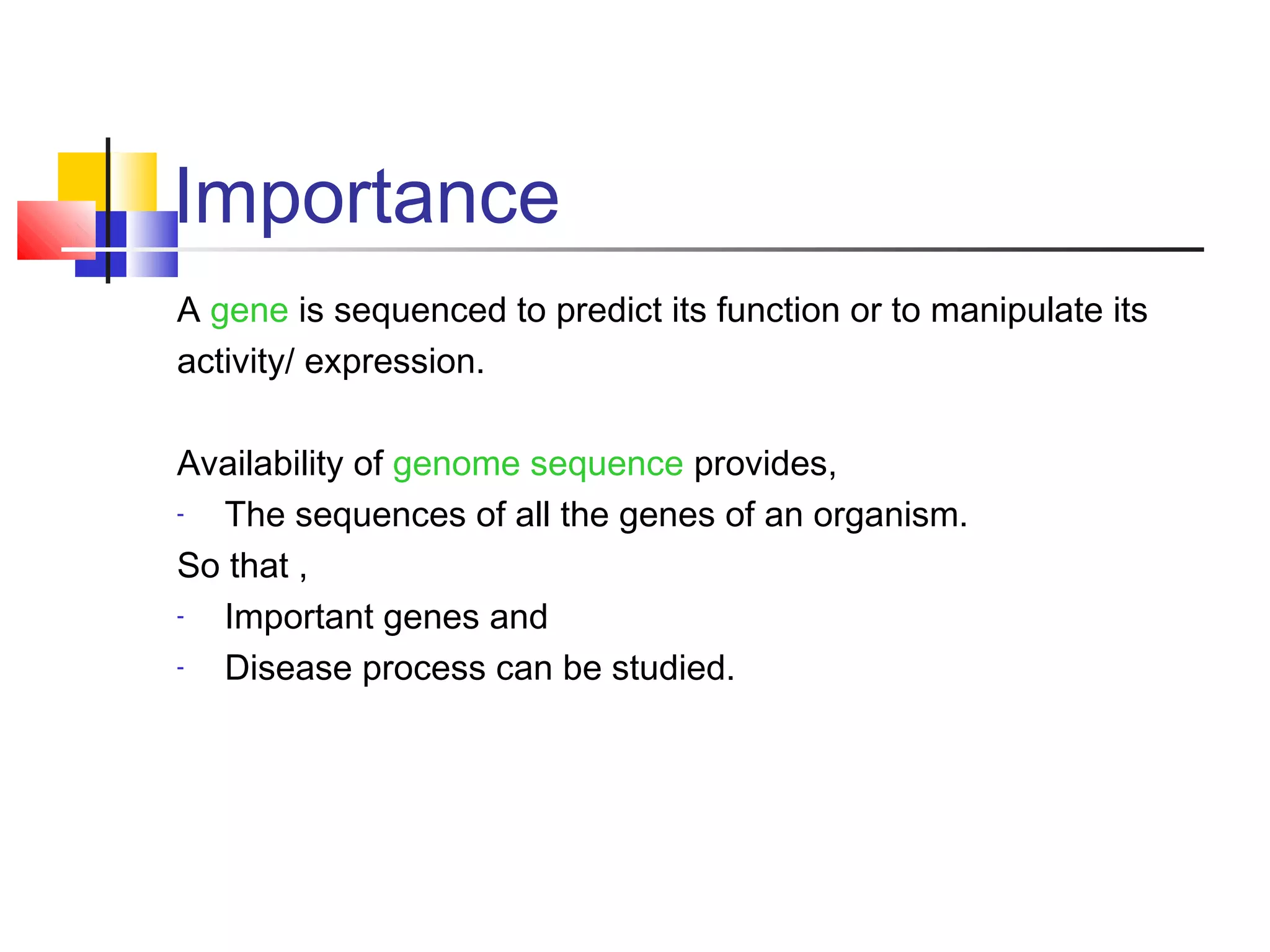 Importance

A gene is sequenced to predict its function or to manipulate its activity/ expression.

Availability of genome sequence provides,
- The sequences of all the genes of an organism.
So that ,
- Important genes and
- Disease process can be studied.